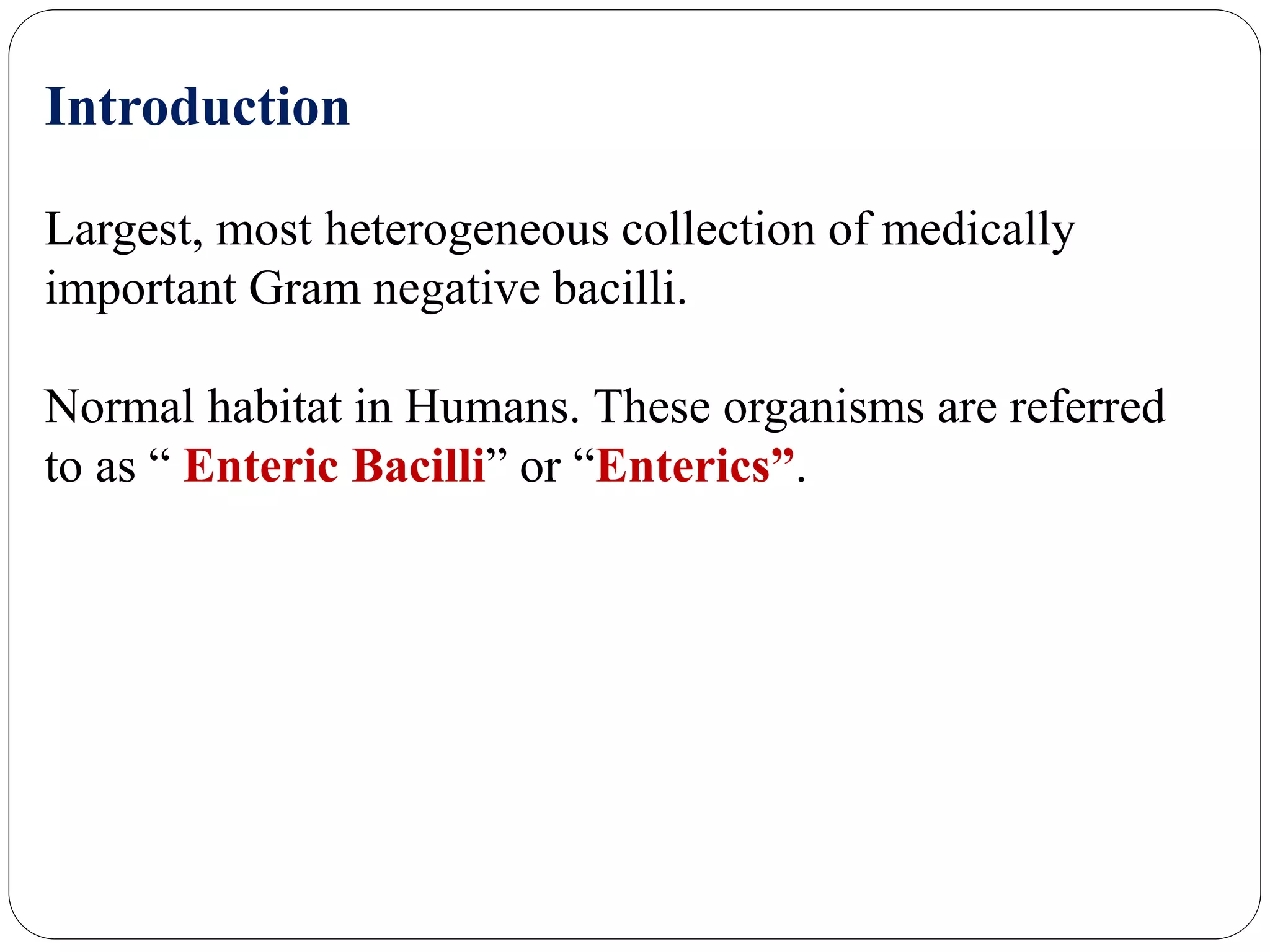 Introduction

Largest, most heterogeneous collection of medically important Gram negative bacilli.

Normal habitat in Humans. These organisms are referred to as “ Enteric Bacilli” or “Enterics”.